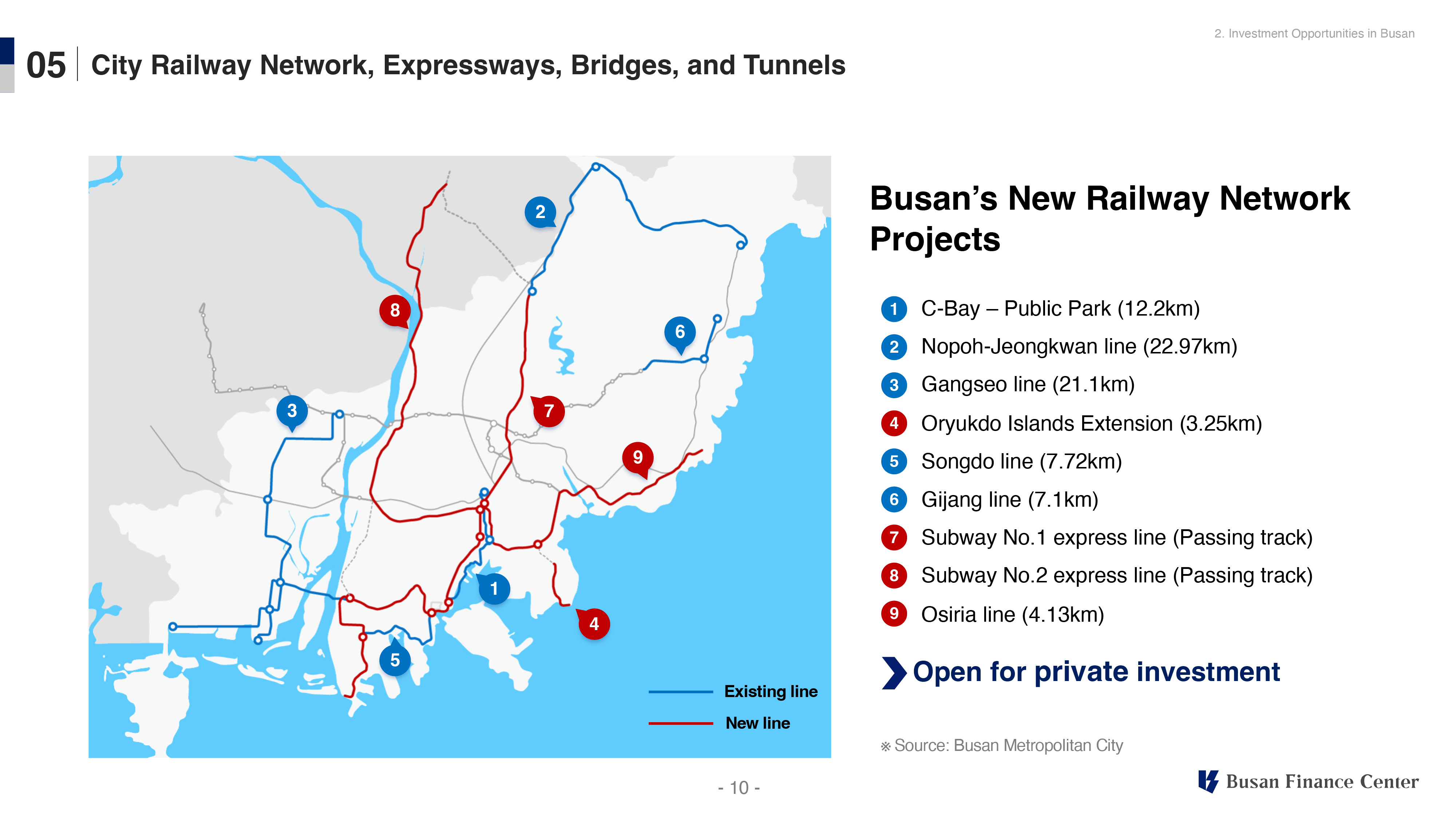 2. Investment Opportunities in Busan

05 City Railway Network, Expressways, Bridges, and Tunnels

2

8

6

3

7

9

1

4

5

Existing line

New line

Busan's New Railway Network Projects

1 C-Bay – Public Park (12.2km)

2 Nopoh-Jeongkwan line (22.97km)

3 Gangseo line (21.1km)

4 Oryukdo Islands Extension (3.25km)

5 Songdo line (7.72km)

6 Gijang line (7.1km)

7 Subway No.1 express line (Passing track)

8 Subway No.2 express line (Passing track)

9 Osiria line (4.13km)

Open for private investment

※ Source: Busan Metropolitan City

- 10 -

Busan Finance Center